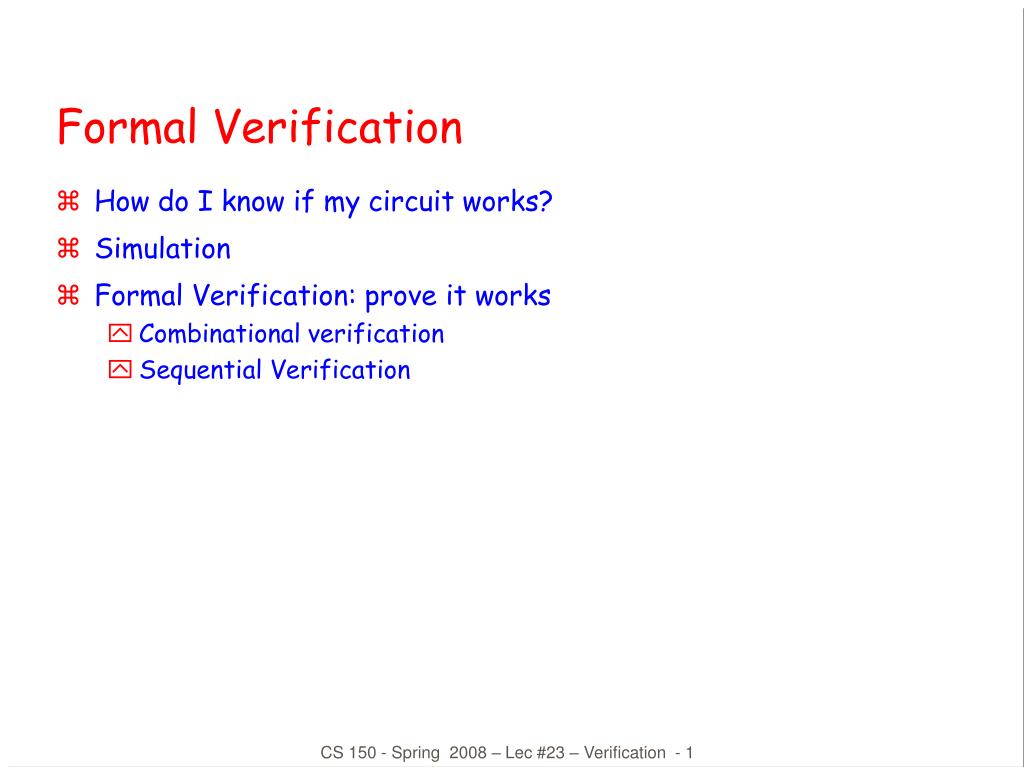 Formal Verification

⌘ How do I know if my circuit works?

⌘ Simulation

⌘ Formal Verification: prove it works

Combinational verification

Sequential Verification

CS 150 - Spring 2008 – Lec #23 – Verification - 1